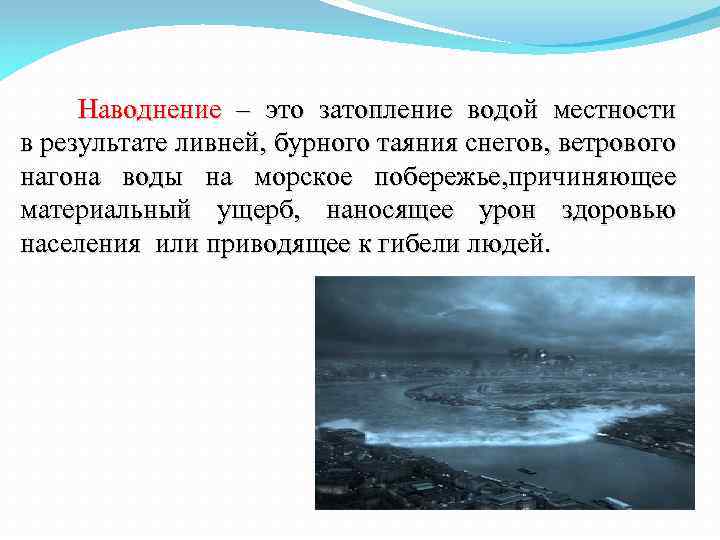 Наводнение – это затопление водой местности в результате ливней, бурного таяния снегов, ветрового нагона воды на морское побережье,причиняющее материальный ущерб, наносящее урон здоровью населения или приводящее к гибели людей.